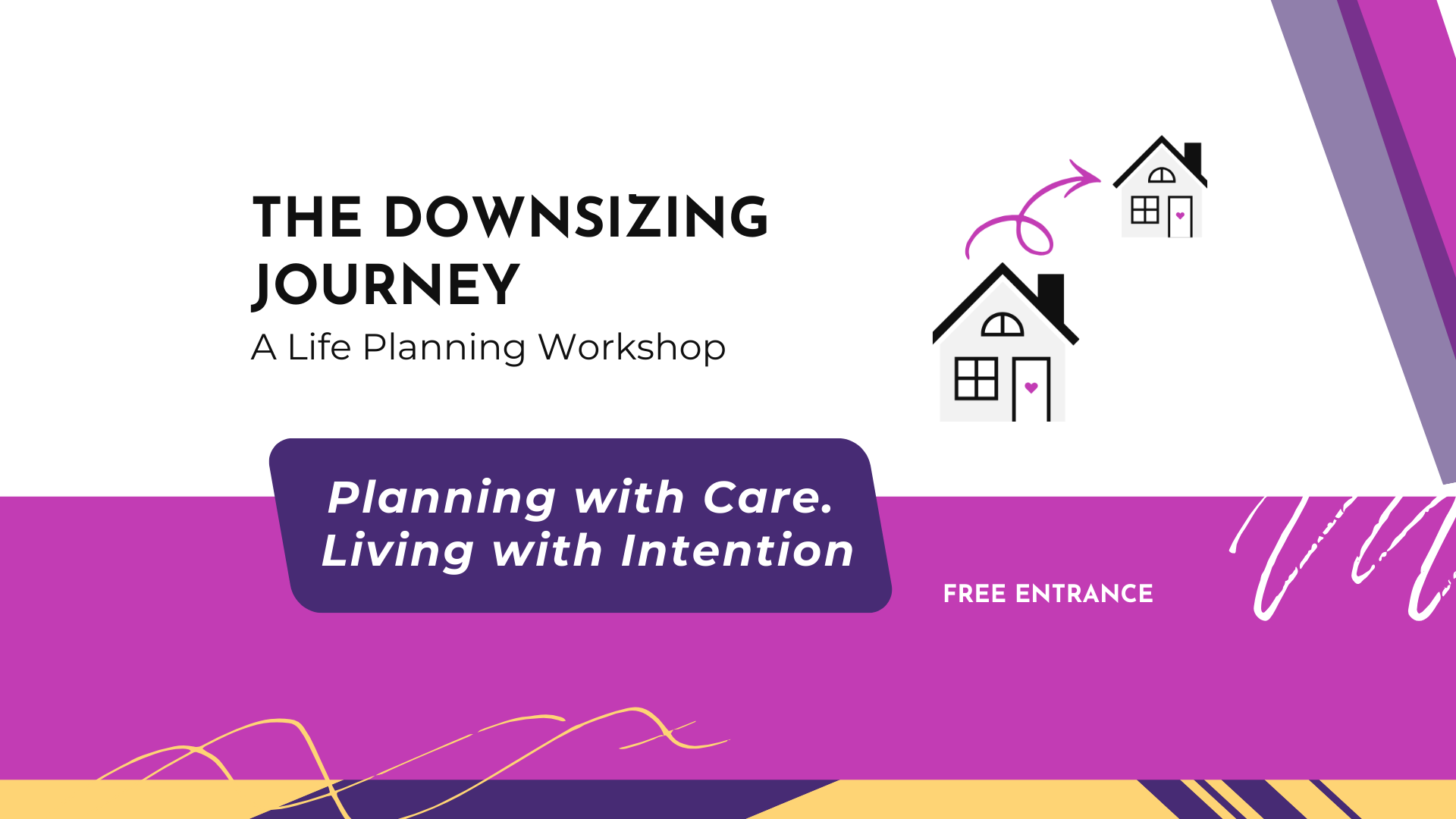 THE DOWNSIZING JOURNEY
A Life Planning Workshop

Planning with Care.
Living with Intention

FREE ENTRANCE